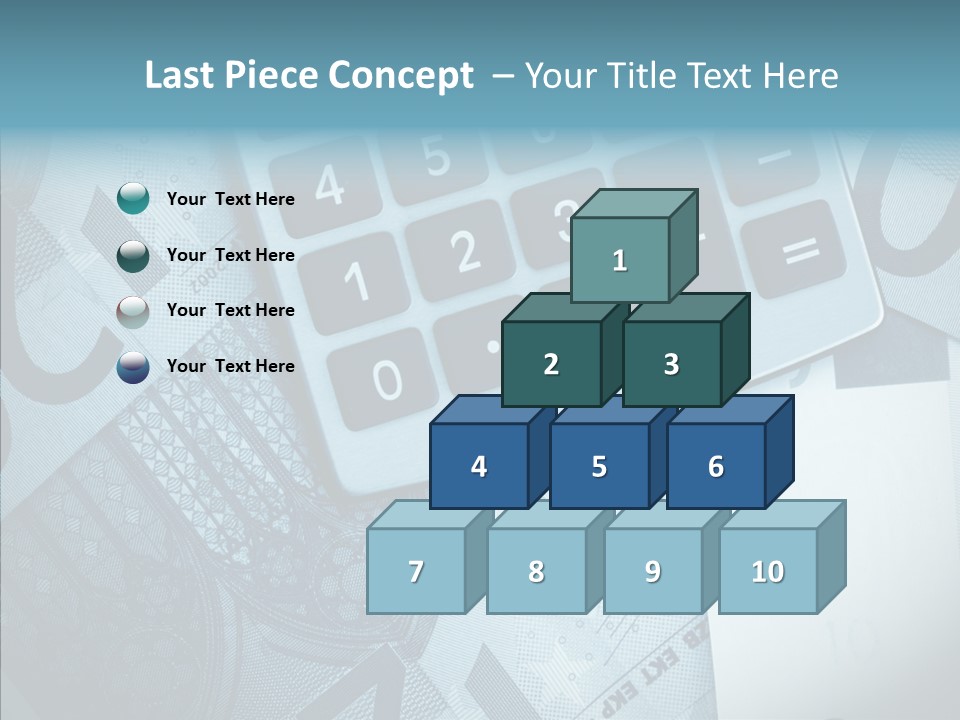 Last Piece Concept – Your Title Text Here

Your Text Here

Your Text Here

Your Text Here

Your Text Here

1

2

3

4

5

6

7

8

9

10